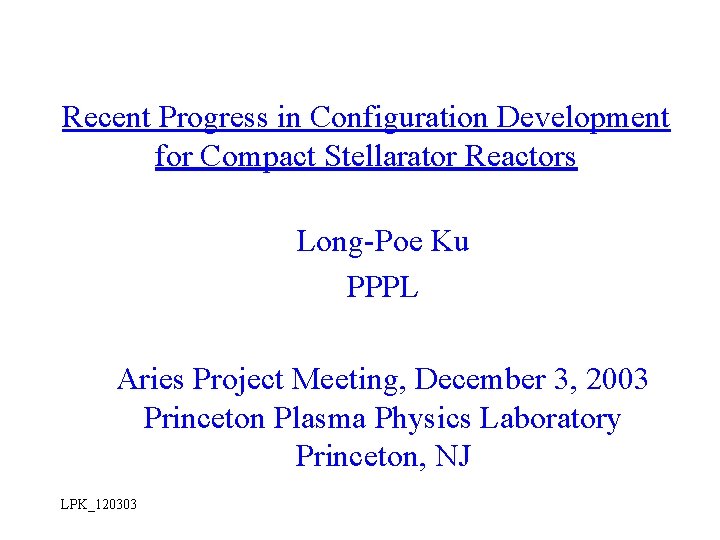 Recent Progress in Configuration Development for Compact Stellarator Reactors

Long-Poe Ku
PPPL

Aries Project Meeting, December 3, 2003
Princeton Plasma Physics Laboratory
Princeton, NJ

LPK_120303